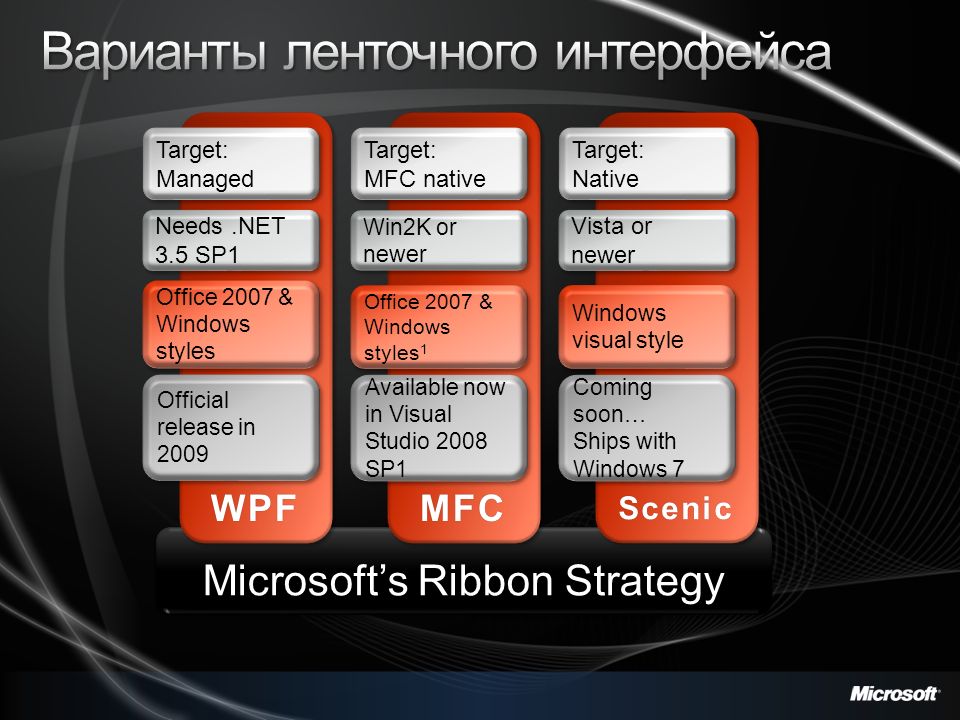 Варианты ленточного интерфейса

Target: Managed

Needs .NET 3.5 SP1

Office 2007 & Windows styles

Official release in 2009

WPF

Target: MFC native

Win2K or newer

Office 2007 & Windows styles$^1$

Available now in Visual Studio 2008 SP1

MFC

Target: Native

Vista or newer

Windows visual style

Coming soon… Ships with Windows 7

Scenic

Microsoft's Ribbon Strategy

Microsoft